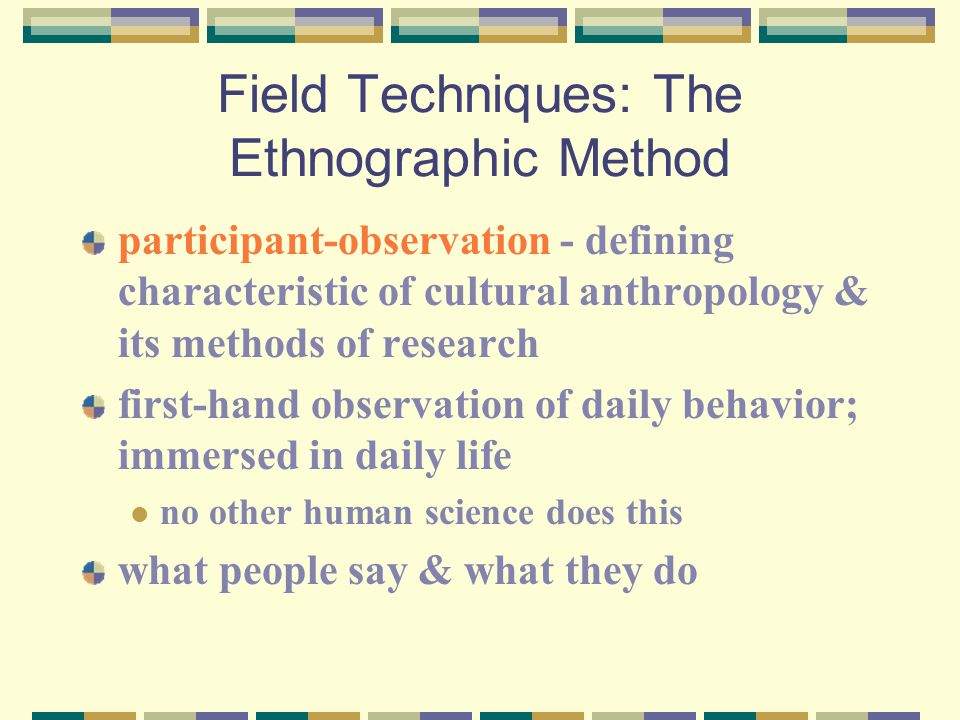 Field Techniques: The Ethnographic Method

participant-observation - defining characteristic of cultural anthropology & its methods of research

first-hand observation of daily behavior; immersed in daily life

no other human science does this

what people say & what they do